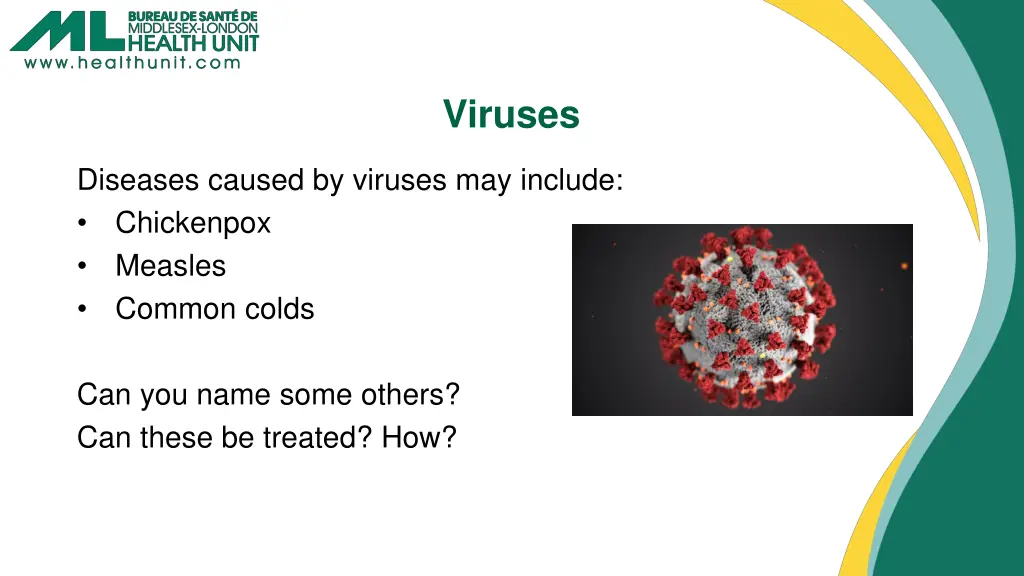 ML BUREAU DE SANTÉ DE MIDDLESEX-LONDON HEALTH UNIT
www.healthunit.com

Viruses

Diseases caused by viruses may include:
• Chickenpox
• Measles
• Common colds

Can you name some others?
Can these be treated? How?